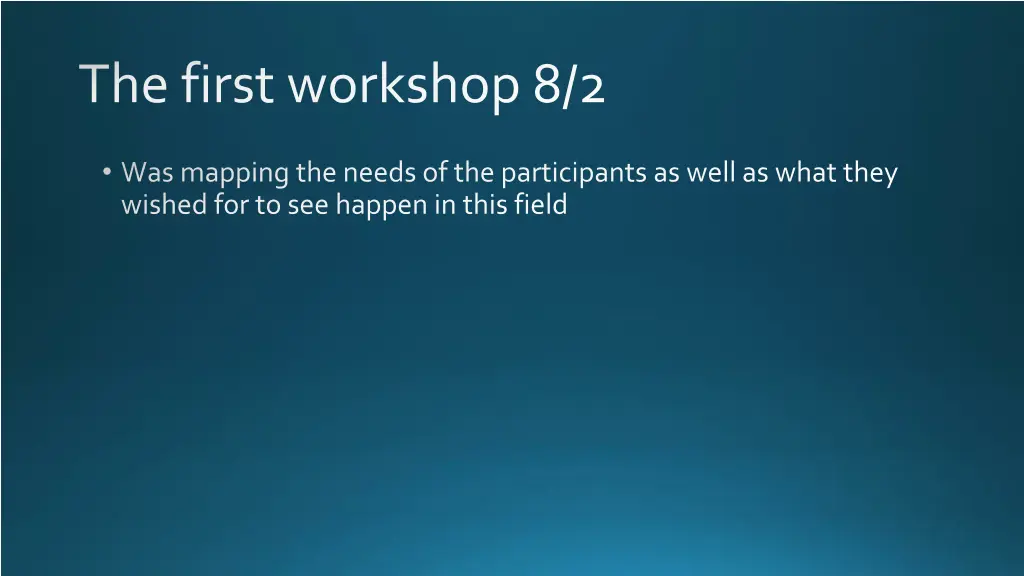 The first workshop 8/2

• Was mapping the needs of the participants as well as what they wished for to see happen in this field